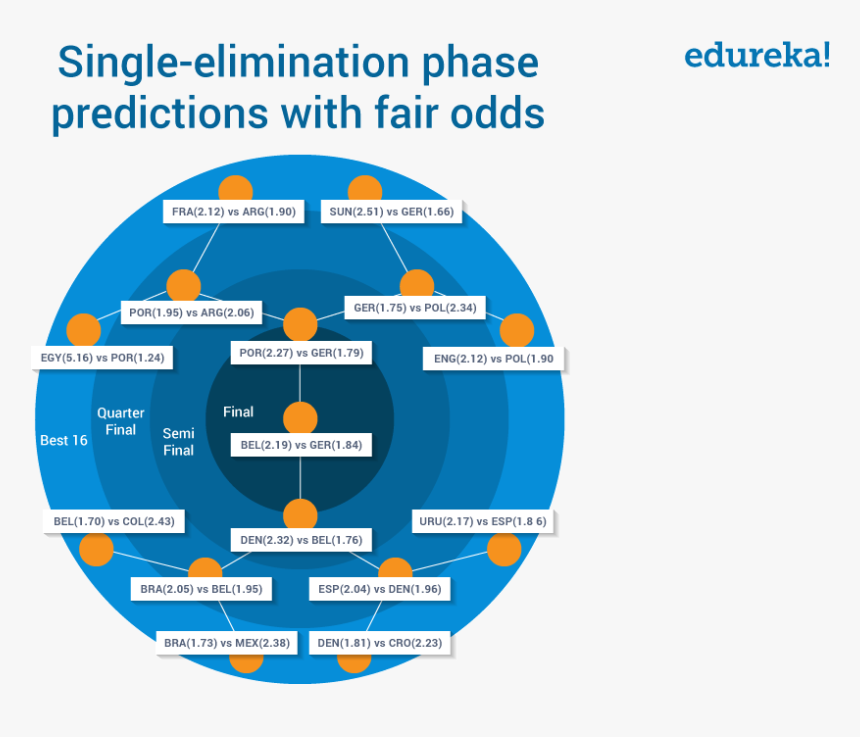 Single-elimination phase predictions with fair odds

edureka!

FRA(2.12) vs ARG(1.90)

SUN(2.51) vs GER(1.66)

POR(1.95) vs ARG(2.06)

GER(1.75) vs POL(2.34)

EGY(5.16) vs POR(1.24)

POR(2.27) vs GER(1.79)

ENG(2.12) vs POL(1.90

Best 16

Quarter Final

Semi Final

Final

BEL(2.19) vs GER(1.84)

BEL(1.70) vs COL(2.43)

DEN(2.32) vs BEL(1.76)

URU(2.17) vs ESP(1.8 6)

BRA(2.05) vs BEL(1.95)

ESP(2.04) vs DEN(1.96)

BRA(1.73) vs MEX(2.38)

DEN(1.81) vs CRO(2.23)